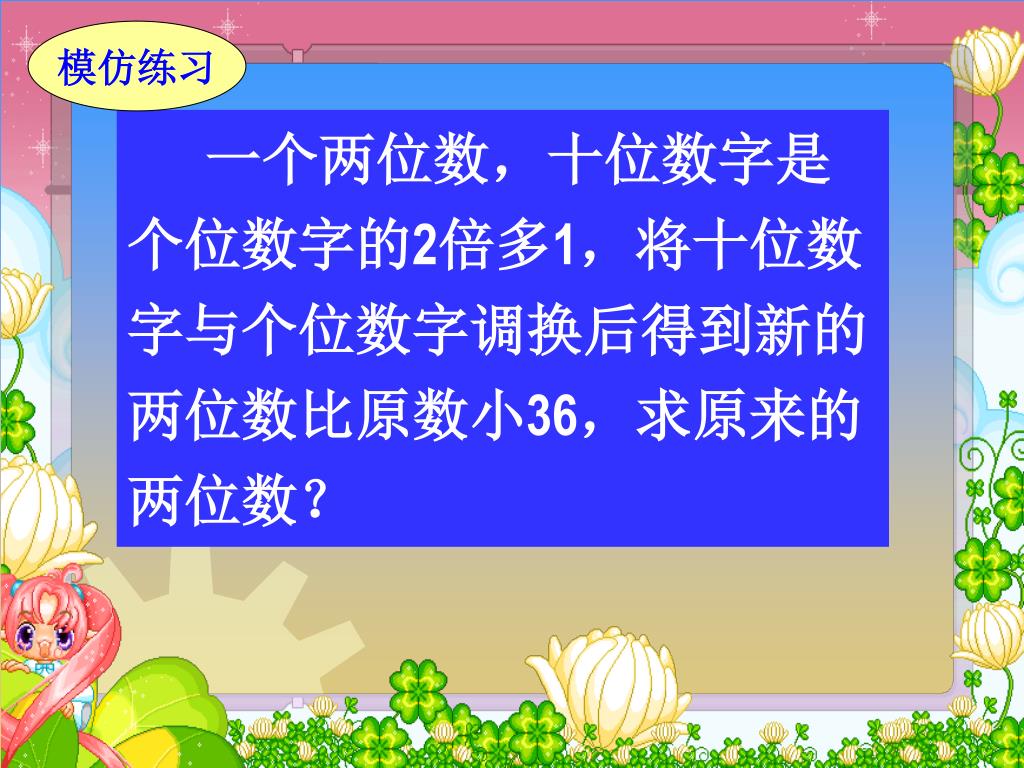 模仿练习

一个两位数，十位数字是个位数字的2倍多1，将十位数字与个位数字调换后得到新的两位数比原数小36，求原来的两位数？